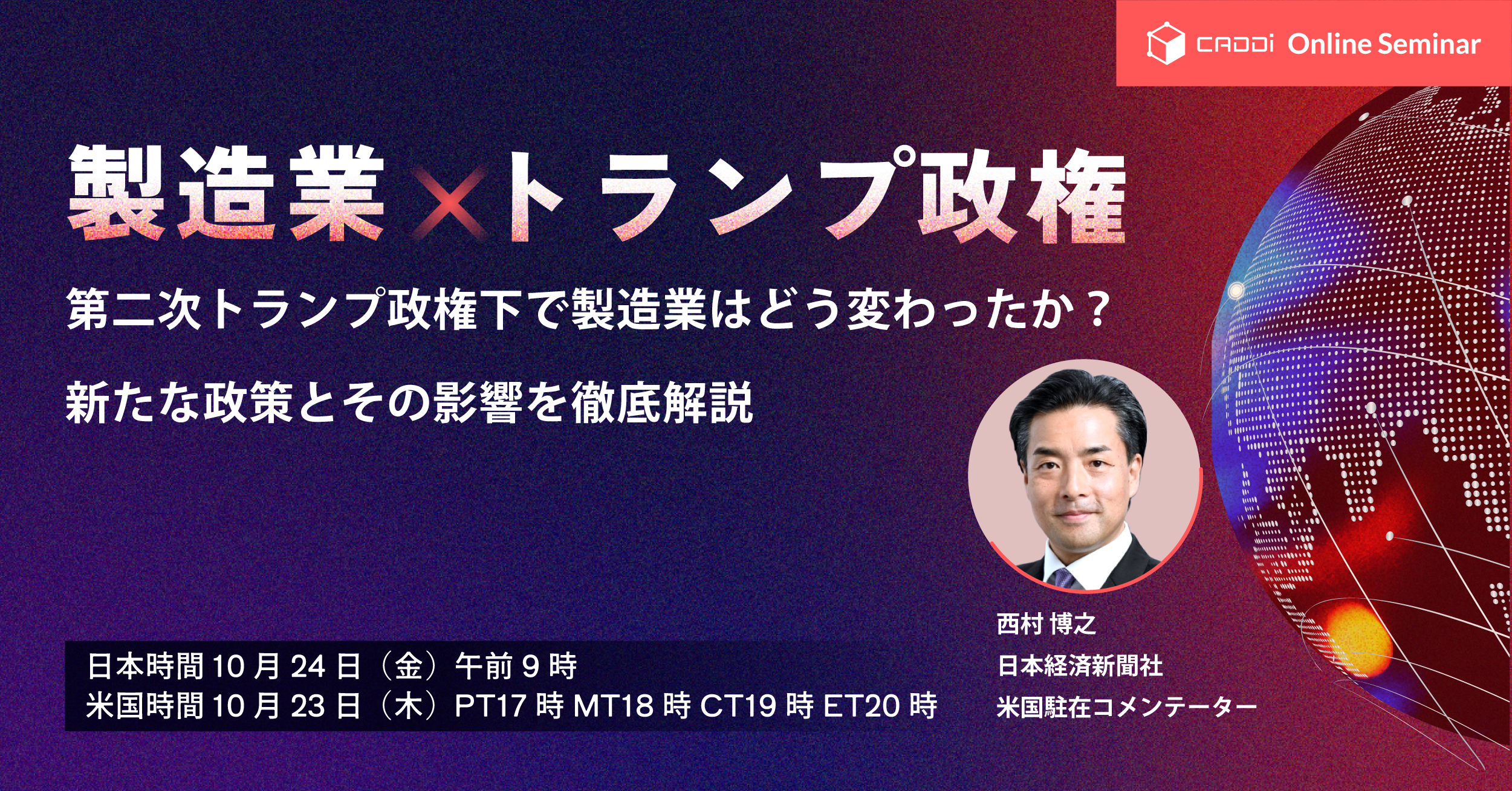 CADDi Online Seminar

製造業×トランプ政権

第二次トランプ政権下で製造業はどう変わったか？

新たな政策とその影響を徹底解説

日本時間 10 月 24 日（金）午前 9 時
米国時間 10 月 23 日（木）PT17 時 MT18 時 CT19 時 ET20 時

西村 博之
日本経済新聞社
米国駐在コメンテーター